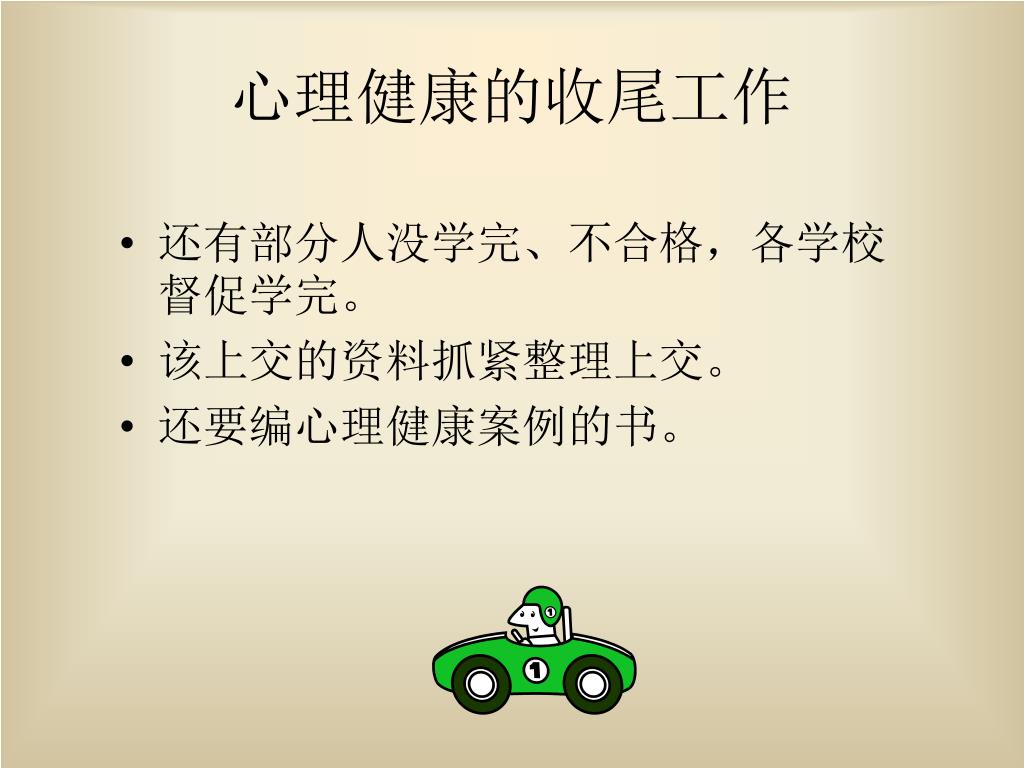 心理健康的收尾工作

• 还有部分人没学完、不合格，各学校督促学完。
• 该上交的资料抓紧整理上交。
• 还要编心理健康案例的书。

1

1